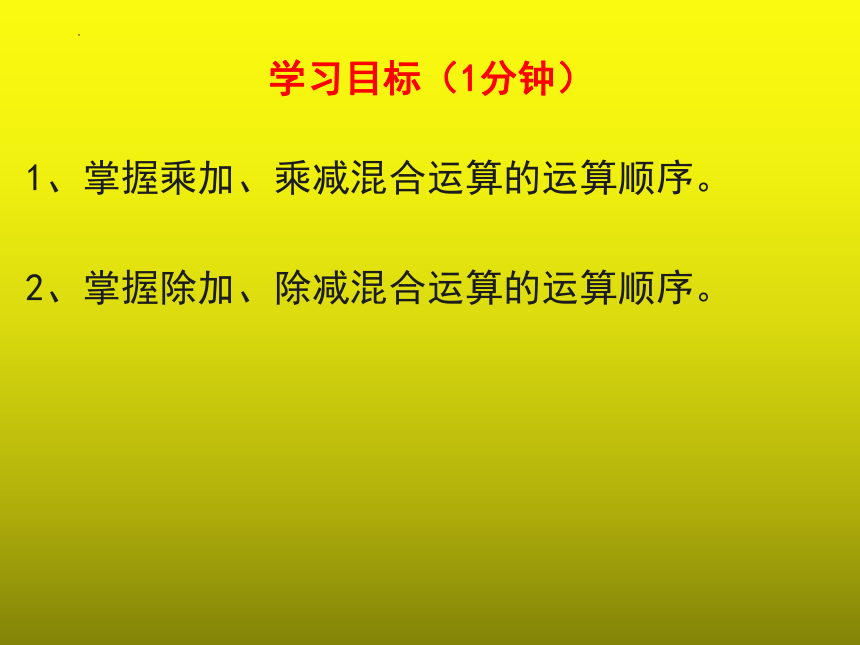 学习目标（1分钟）

1、掌握乘加、乘减混合运算的运算顺序。

2、掌握除加、除减混合运算的运算顺序。